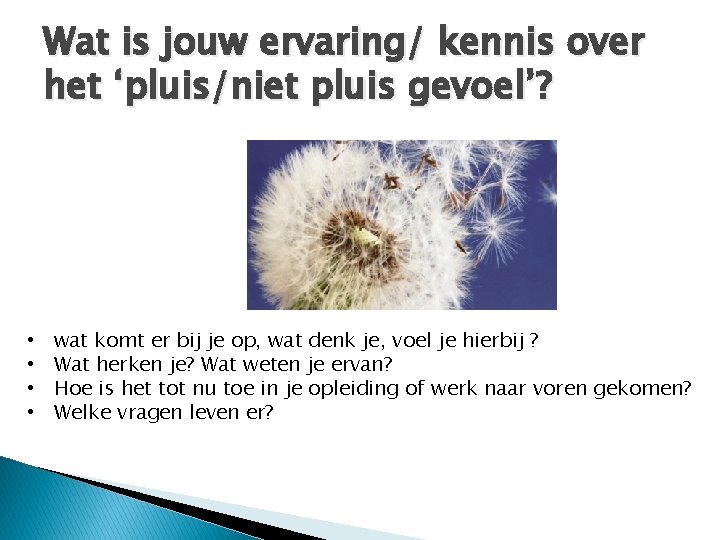 Wat is jouw ervaring/ kennis over het ‘pluis/niet pluis gevoel’?

• wat komt er bij je op, wat denk je, voel je hierbij ?
• Wat herken je? Wat weten je ervan?
• Hoe is het tot nu toe in je opleiding of werk naar voren gekomen?
• Welke vragen leven er?